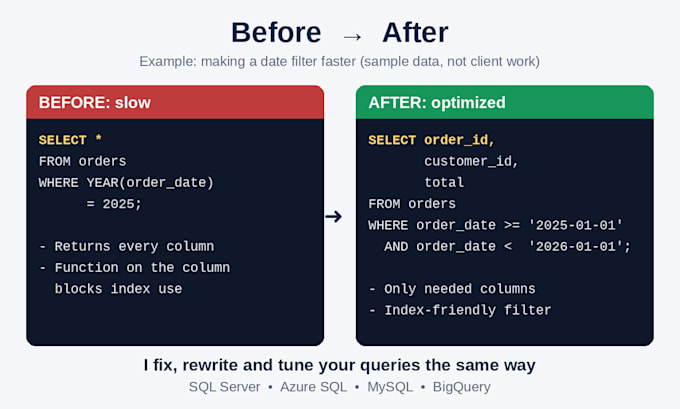 Before → After

Example: making a date filter faster (sample data, not client work)

BEFORE: slow

SELECT *
FROM orders
WHERE YEAR(order_date)
      = 2025;

- Returns every column
- Function on the column
  blocks index use

→

AFTER: optimized

SELECT order_id,
       customer_id,
       total
FROM orders
WHERE order_date >= '2025-01-01'
  AND order_date <  '2026-01-01';

- Only needed columns
- Index-friendly filter

I fix, rewrite and tune your queries the same way

SQL Server • Azure SQL • MySQL • BigQuery